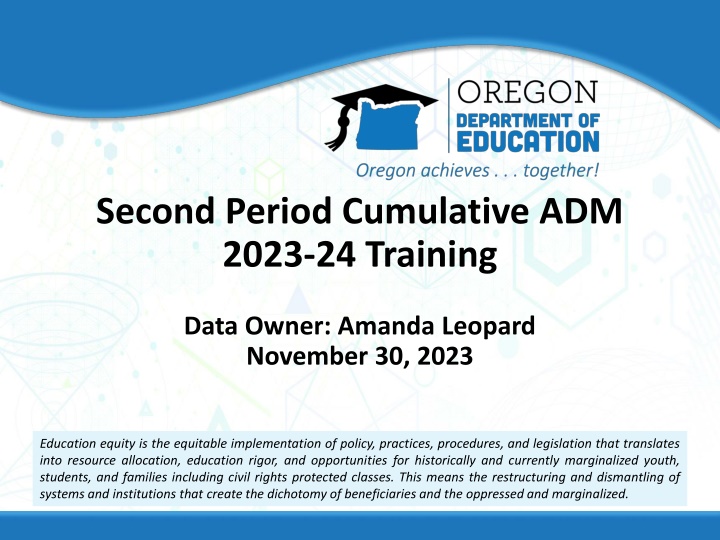 OREGON
DEPARTMENT OF
EDUCATION
Oregon achieves . . . together!

Second Period Cumulative ADM
2023-24 Training

Data Owner: Amanda Leopard
November 30, 2023

Education equity is the equitable implementation of policy, practices, procedures, and legislation that translates into resource allocation, education rigor, and opportunities for historically and currently marginalized youth, students, and families including civil rights protected classes. This means the restructuring and dismantling of systems and institutions that create the dichotomy of beneficiaries and the oppressed and marginalized.